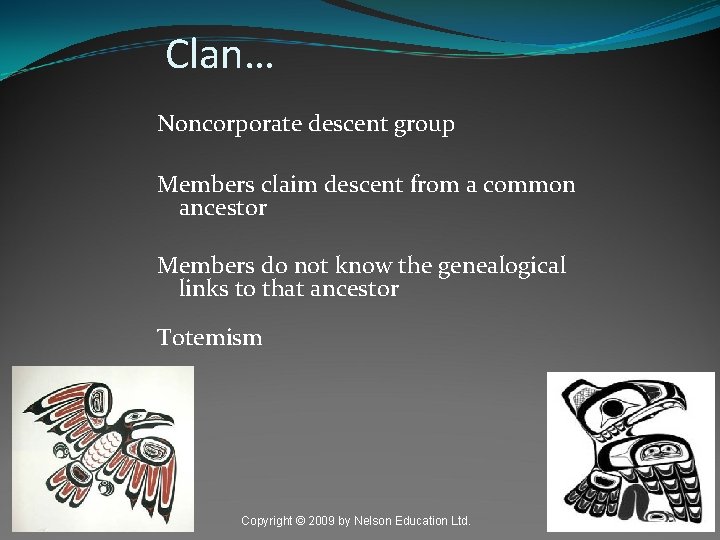 Clan…

Noncorporate descent group

Members claim descent from a common ancestor

Members do not know the genealogical links to that ancestor

Totemism

Copyright © 2009 by Nelson Education Ltd.